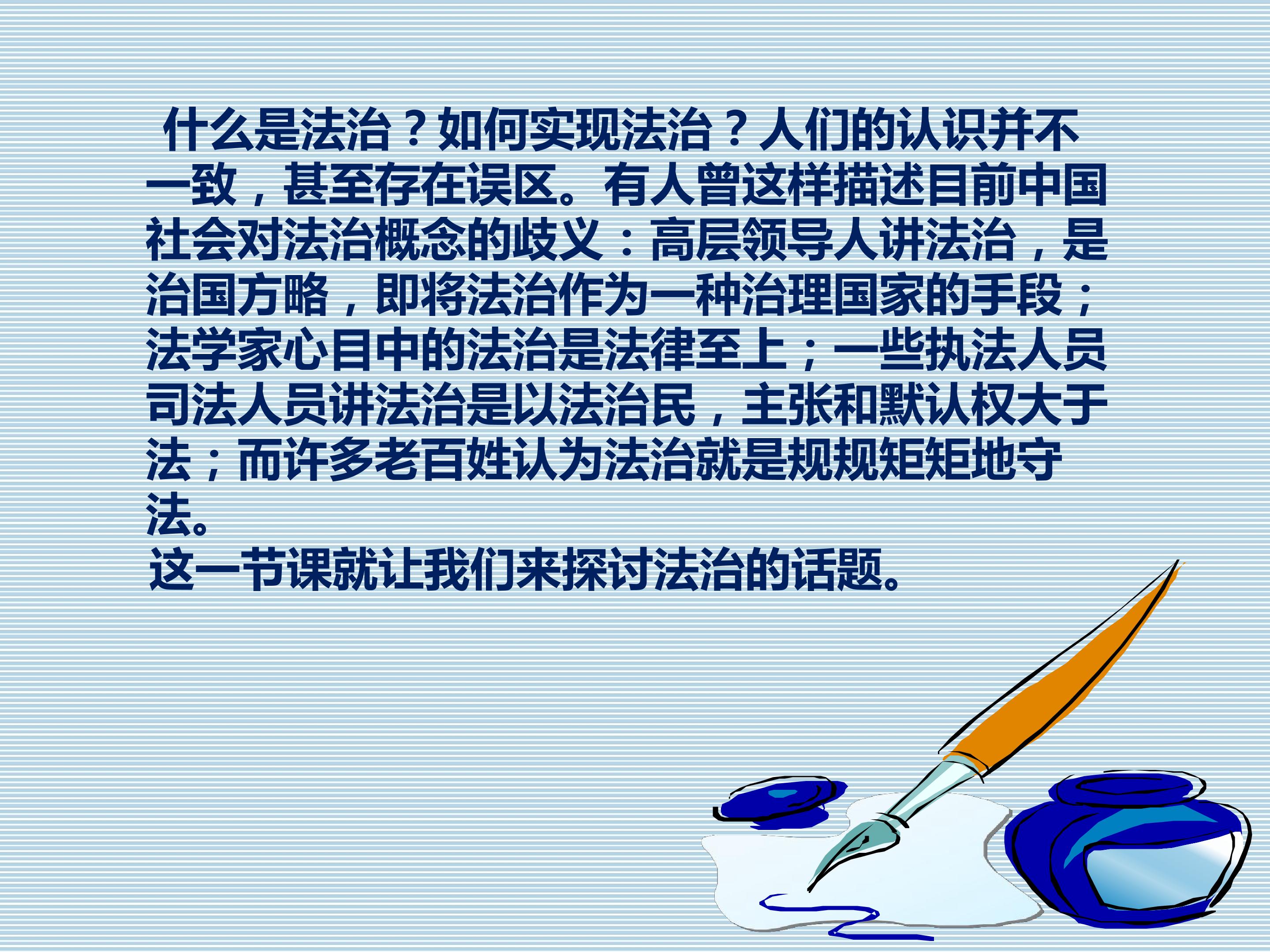 什么是法治？如何实现法治？人们的认识并不一致，甚至存在误区。有人曾这样描述目前中国社会对法治概念的歧义：高层领导人讲法治，是治国方略，即将法治作为一种治理国家的手段；法学家心目中的法治是法律至上；一些执法人员司法人员讲法治是以法治民，主张和默认权大于法；而许多老百姓认为法治就是规规矩矩地守法。

这一节课就让我们来探讨法治的话题。